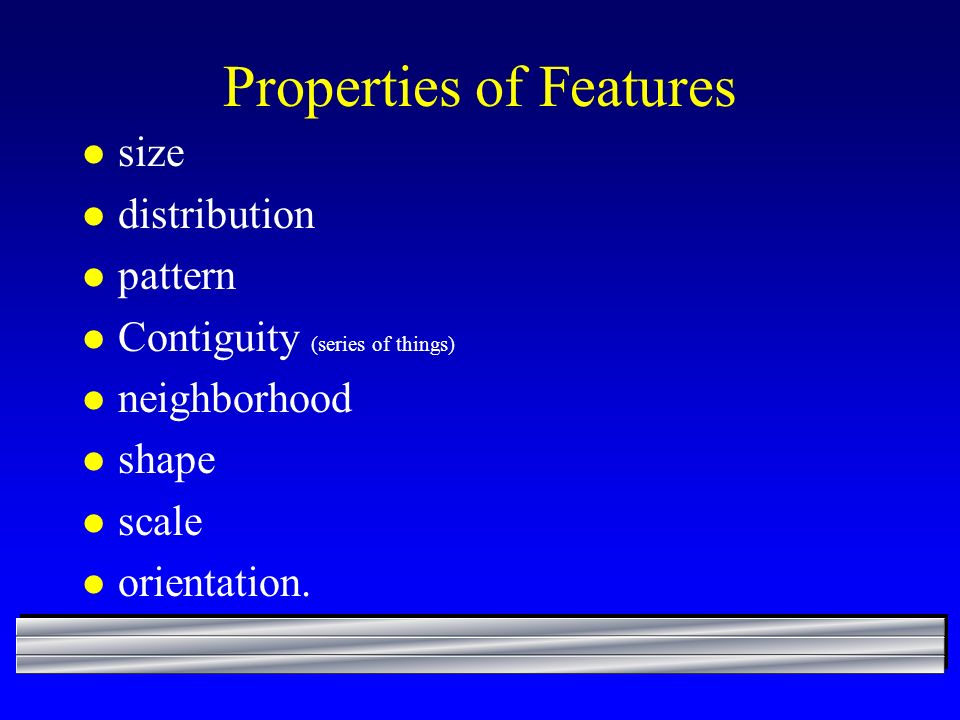 Properties of Features

- size
- distribution
- pattern
- Contiguity (series of things)
- neighborhood
- shape
- scale
- orientation.